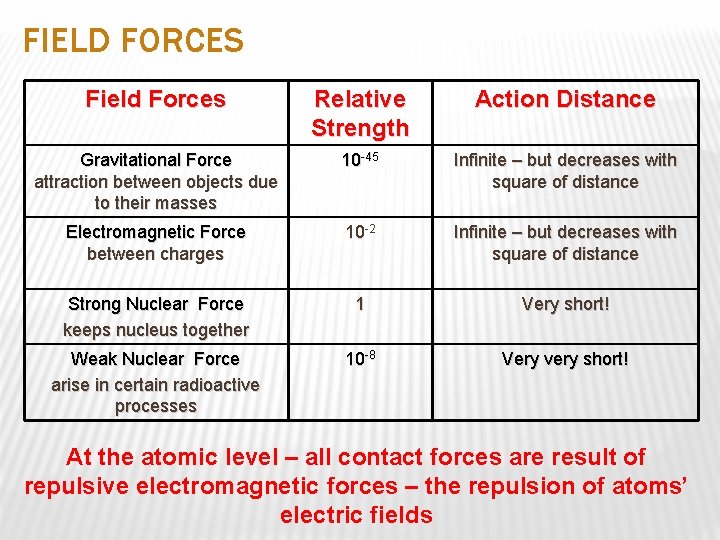 FIELD FORCES

| Field Forces | Relative Strength | Action Distance |
|---|---|---|
| Gravitational Force attraction between objects due to their masses | $10^{-45}$ | Infinite – but decreases with square of distance |
| Electromagnetic Force between charges | $10^{-2}$ | Infinite – but decreases with square of distance |
| Strong Nuclear Force keeps nucleus together | 1 | Very short! |
| Weak Nuclear Force arise in certain radioactive processes | $10^{-8}$ | Very very short! |

At the atomic level – all contact forces are result of repulsive electromagnetic forces – the repulsion of atoms' electric fields